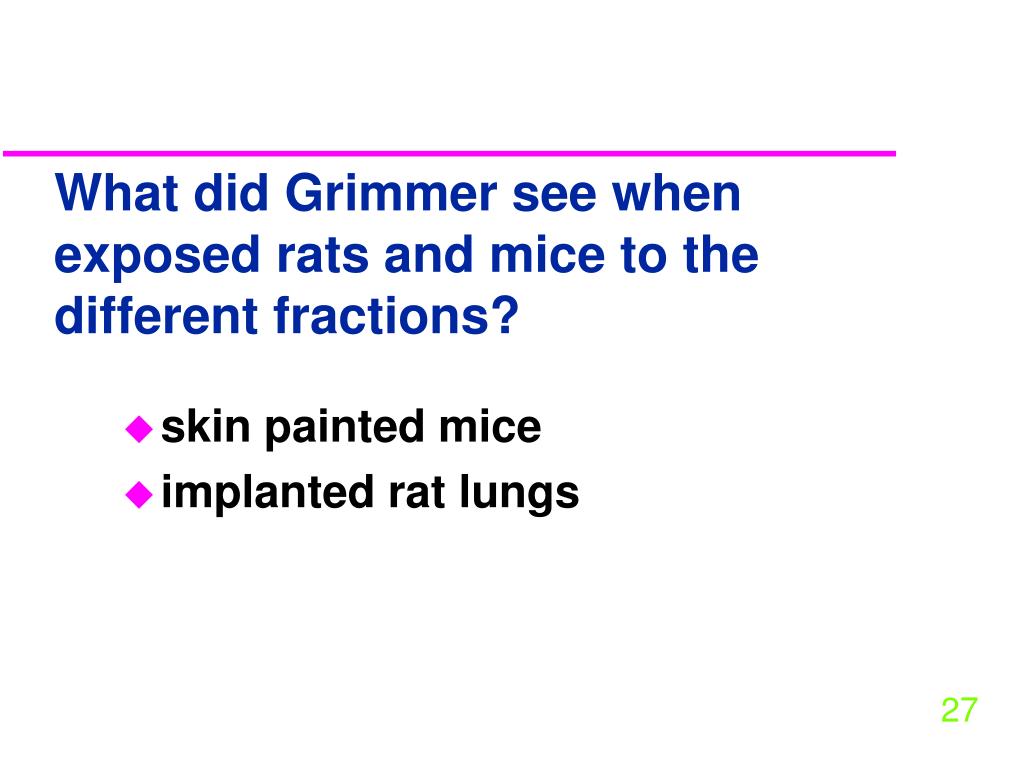 What did Grimmer see when exposed rats and mice to the different fractions?

skin painted mice
implanted rat lungs

27